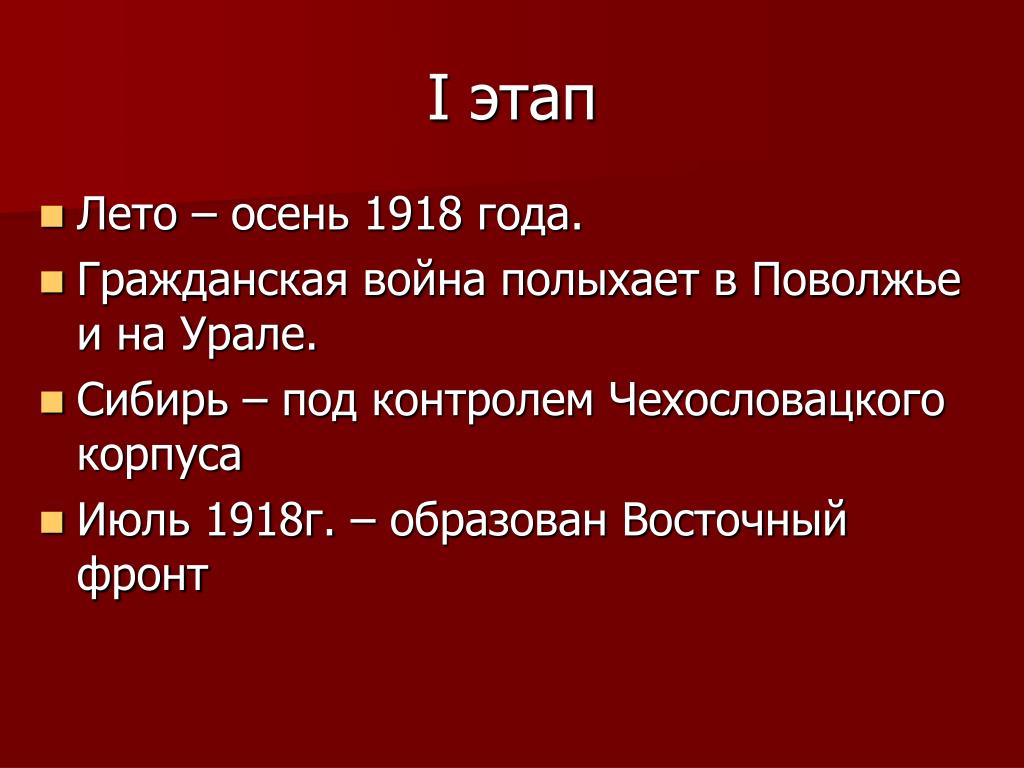 I этап

Лето – осень 1918 года.

Гражданская война полыхает в Поволжье и на Урале.

Сибирь – под контролем Чехословацкого корпуса

Июль 1918г. – образован Восточный фронт